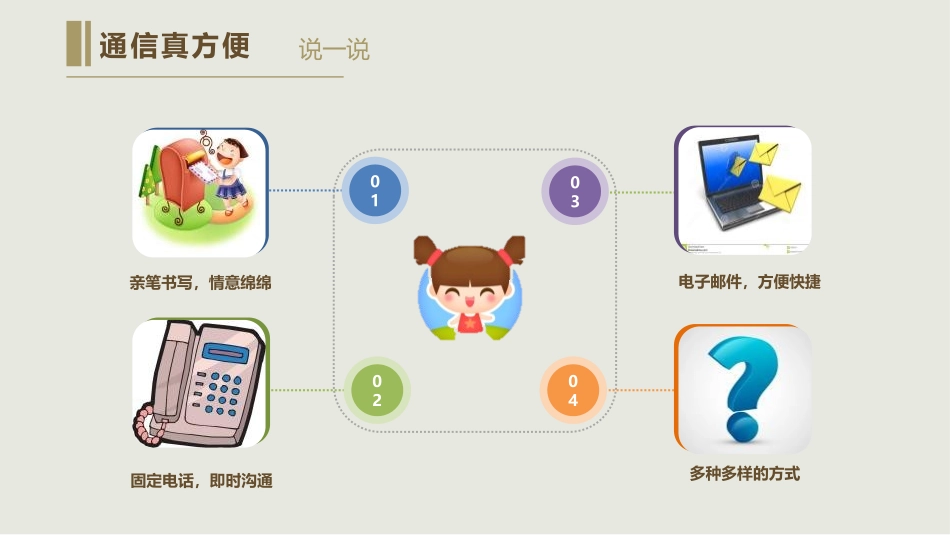 通信真方便 说一说

01

亲笔书写，情意绵绵

02

固定电话，即时沟通

03

电子邮件，方便快捷

04

多种多样的方式